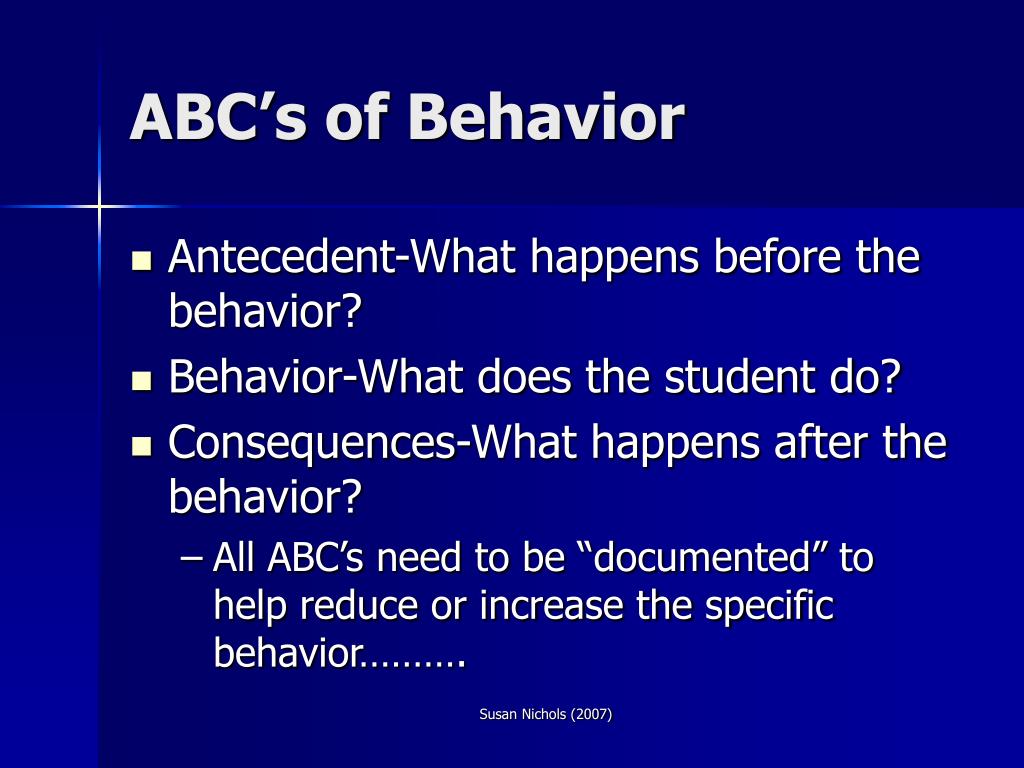 ABC’s of Behavior

- Antecedent-What happens before the behavior?
- Behavior-What does the student do?
- Consequences-What happens after the behavior?
  – All ABC’s need to be “documented” to help reduce or increase the specific behavior……….

Susan Nichols (2007)